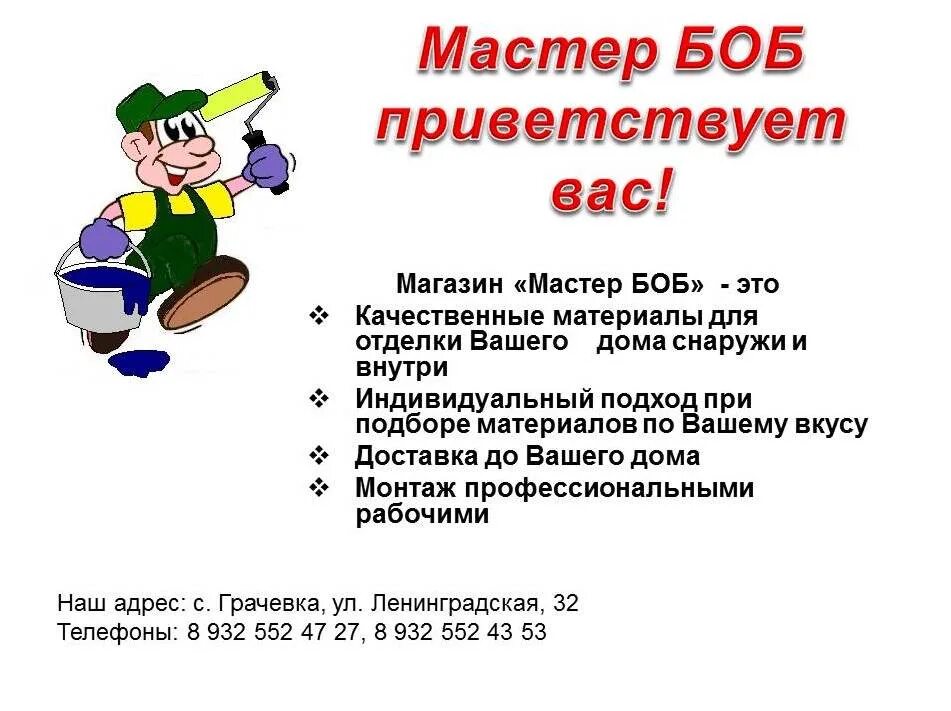 Мастер БОБ приветствует вас!

Магазин «Мастер БОБ» - это

❖ Качественные материалы для отделки Вашего дома снаружи и внутри
❖ Индивидуальный подход при подборе материалов по Вашему вкусу
❖ Доставка до Вашего дома
❖ Монтаж профессиональными рабочими

Наш адрес: с. Грачевка, ул. Ленинградская, 32
Телефоны: 8 932 552 47 27, 8 932 552 43 53